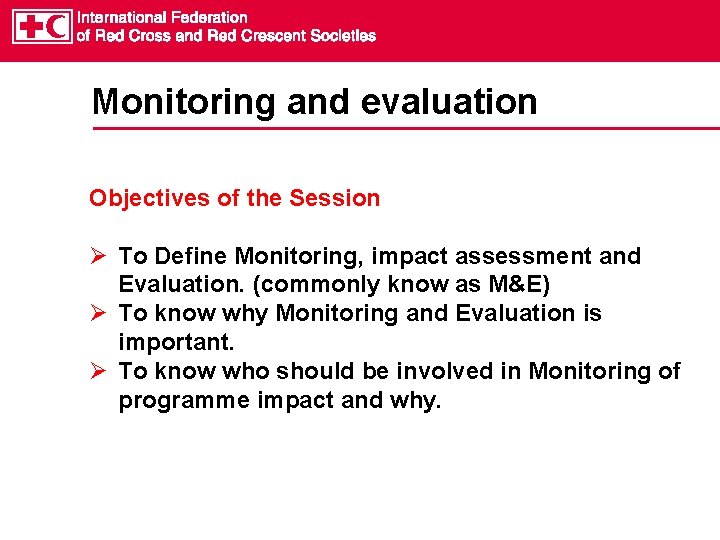 International Federation
of Red Cross and Red Crescent Societies

Monitoring and evaluation

Objectives of the Session

➢ To Define Monitoring, impact assessment and Evaluation. (commonly know as M&E)
➢ To know why Monitoring and Evaluation is important.
➢ To know who should be involved in Monitoring of programme impact and why.